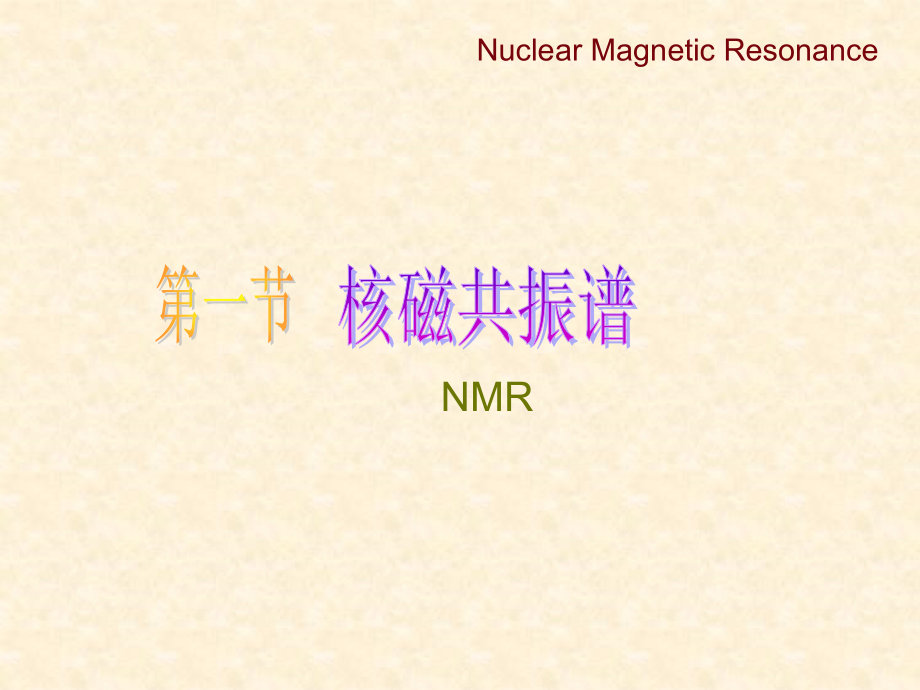 Nuclear Magnetic Resonance

第一节 核磁共振谱

NMR